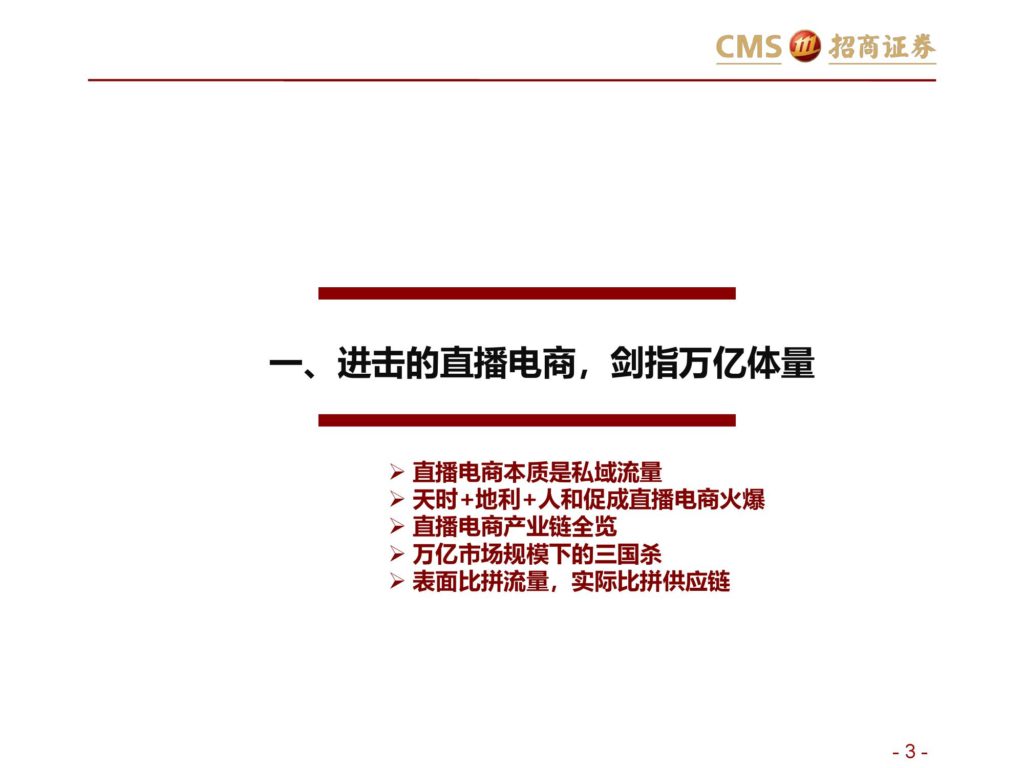 CMS 招商证券

一、进击的直播电商，剑指万亿体量

➢ 直播电商本质是私域流量
➢ 天时+地利+人和促成直播电商火爆
➢ 直播电商产业链全览
➢ 万亿市场规模下的三国杀
➢ 表面比拼流量，实际比拼供应链

- 3 -